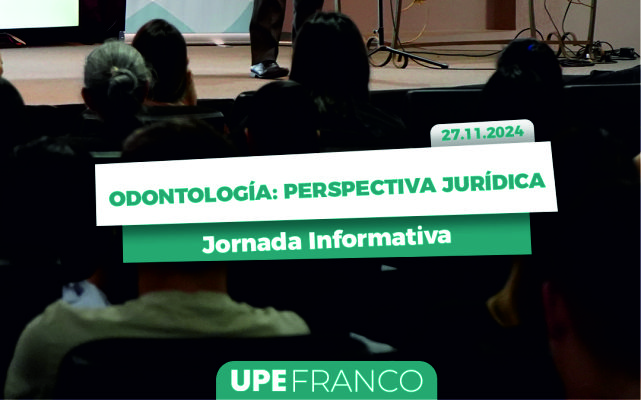 27.11.2024

ODONTOLOGÍA: PERSPECTIVA JURÍDICA

Jornada Informativa

UPE FRANCO